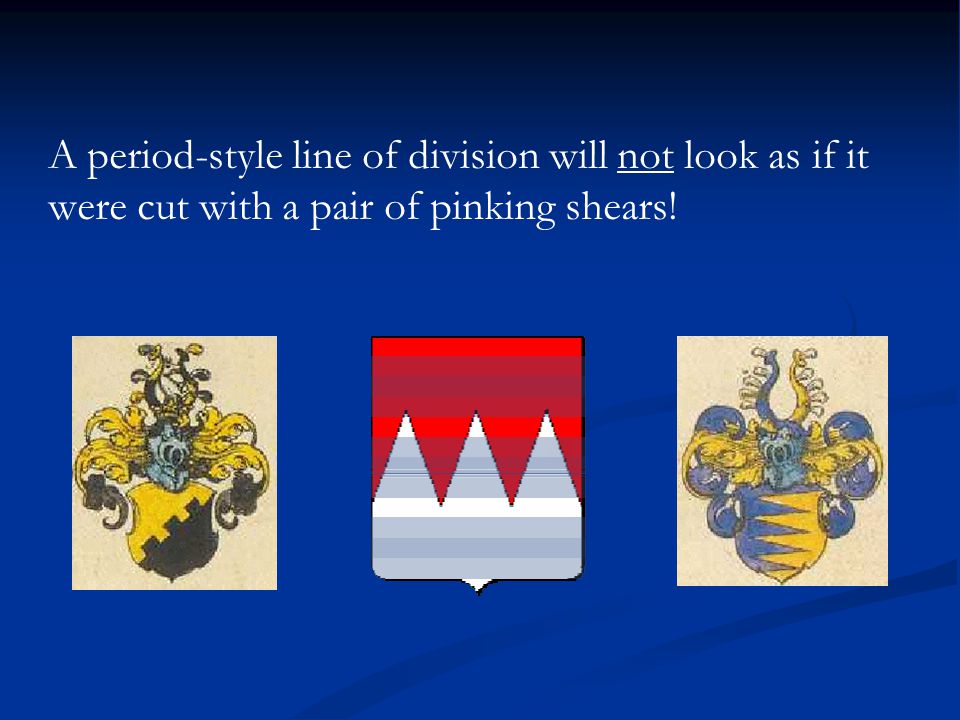 A period-style line of division will not look as if it were cut with a pair of pinking shears!